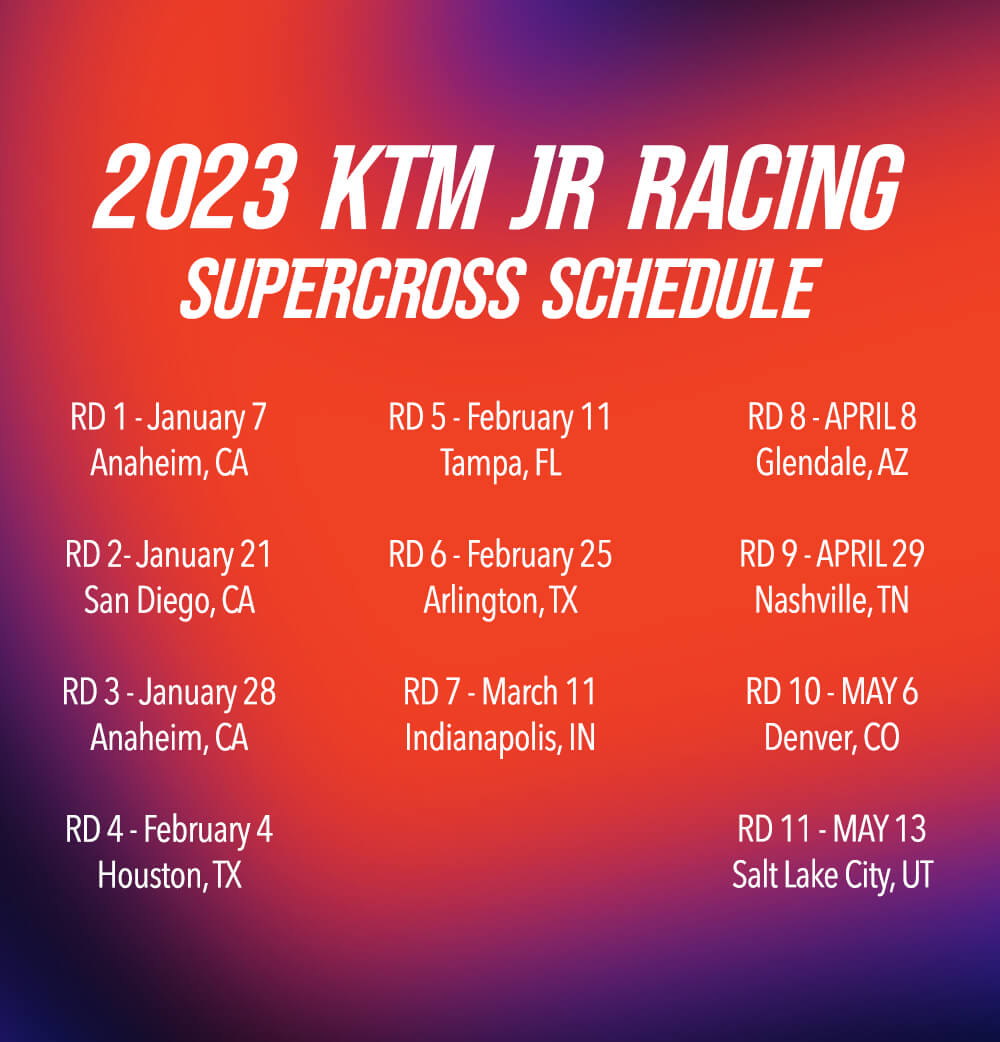 2023 KTM JR RACING
SUPERCROSS SCHEDULE

RD 1 - January 7
Anaheim, CA

RD 2- January 21
San Diego, CA

RD 3 - January 28
Anaheim, CA

RD 4 - February 4
Houston, TX

RD 5 - February 11
Tampa, FL

RD 6 - February 25
Arlington, TX

RD 7 - March 11
Indianapolis, IN

RD 8 - APRIL 8
Glendale, AZ

RD 9 - APRIL 29
Nashville, TN

RD 10 - MAY 6
Denver, CO

RD 11 - MAY 13
Salt Lake City, UT